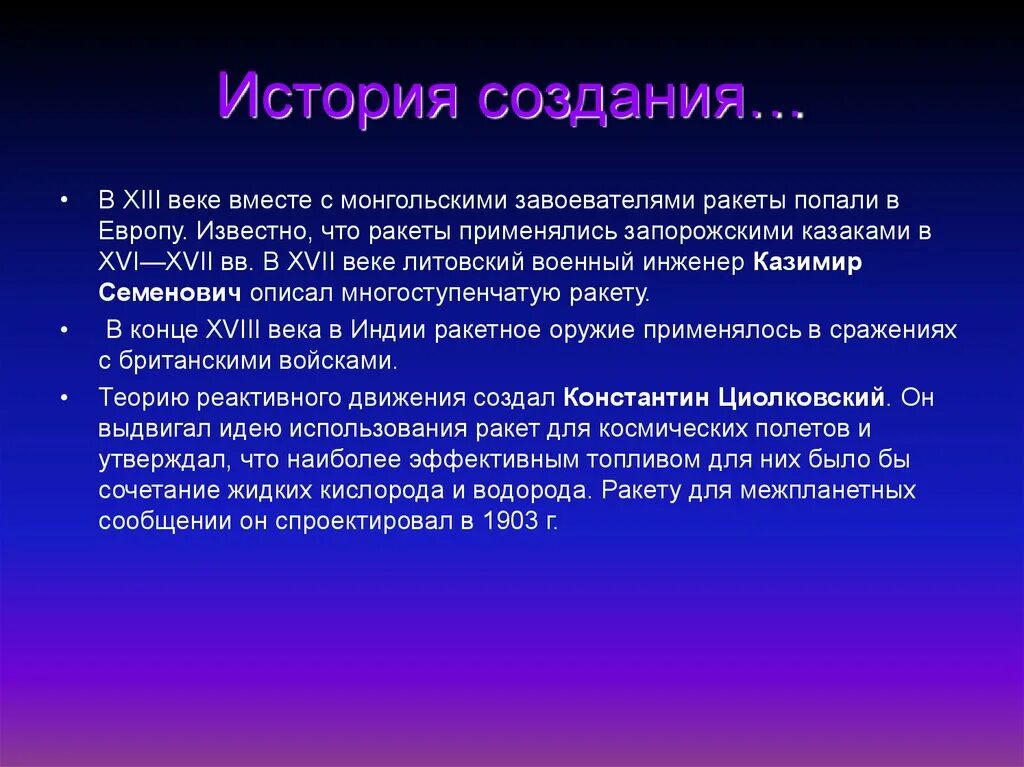 История создания…

• В XIII веке вместе с монгольскими завоевателями ракеты попали в Европу. Известно, что ракеты применялись запорожскими казаками в XVI—XVII вв. В XVII веке литовский военный инженер Казимир Семенович описал многоступенчатую ракету.

• В конце XVIII века в Индии ракетное оружие применялось в сражениях с британскими войсками.

• Теорию реактивного движения создал Константин Циолковский. Он выдвигал идею использования ракет для космических полетов и утверждал, что наиболее эффективным топливом для них было бы сочетание жидких кислорода и водорода. Ракету для межпланетных сообщении он спроектировал в 1903 г.